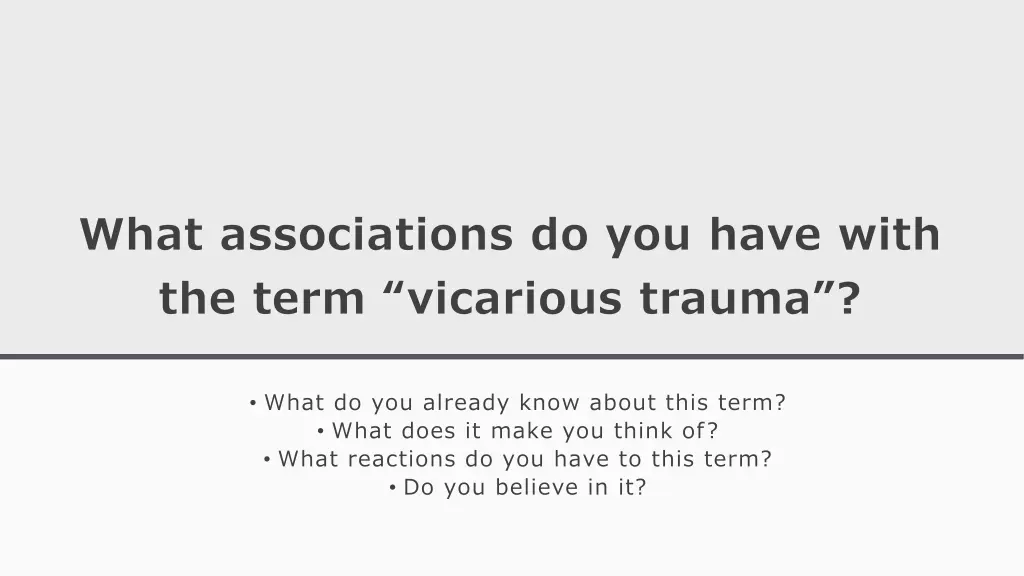 What associations do you have with the term “vicarious trauma”?

• What do you already know about this term?
• What does it make you think of?
• What reactions do you have to this term?
• Do you believe in it?